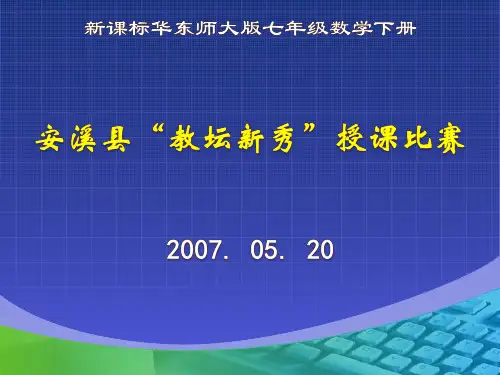 新课标华东师大版七年级数学下册

安溪县“教坛新秀”授课比赛

2007. 05. 20